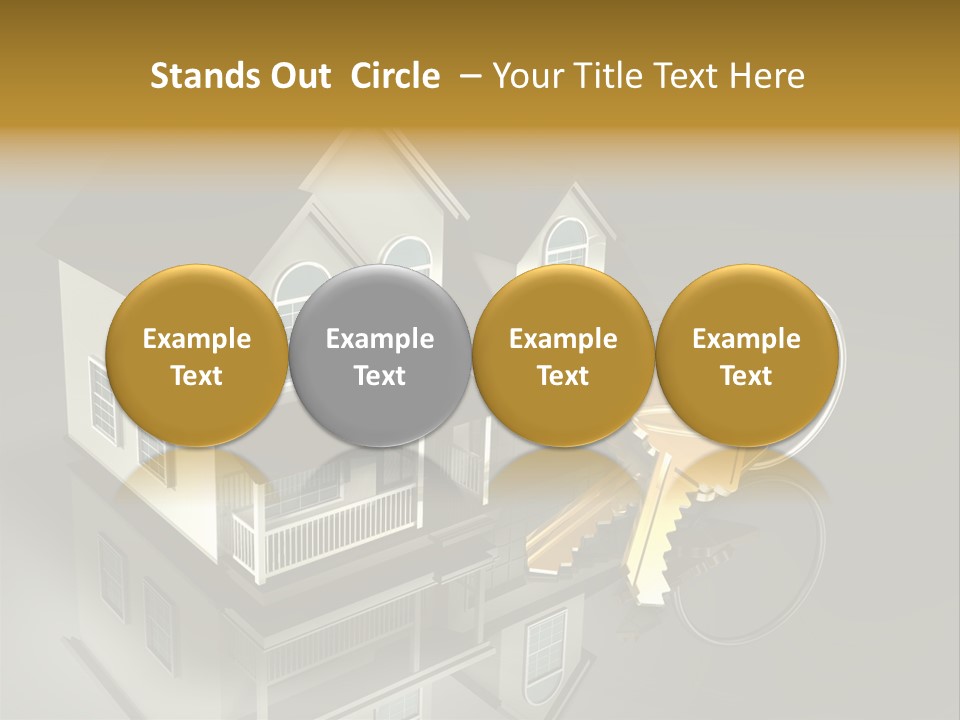 Stands Out Circle – Your Title Text Here

Example Text

Example Text

Example Text

Example Text